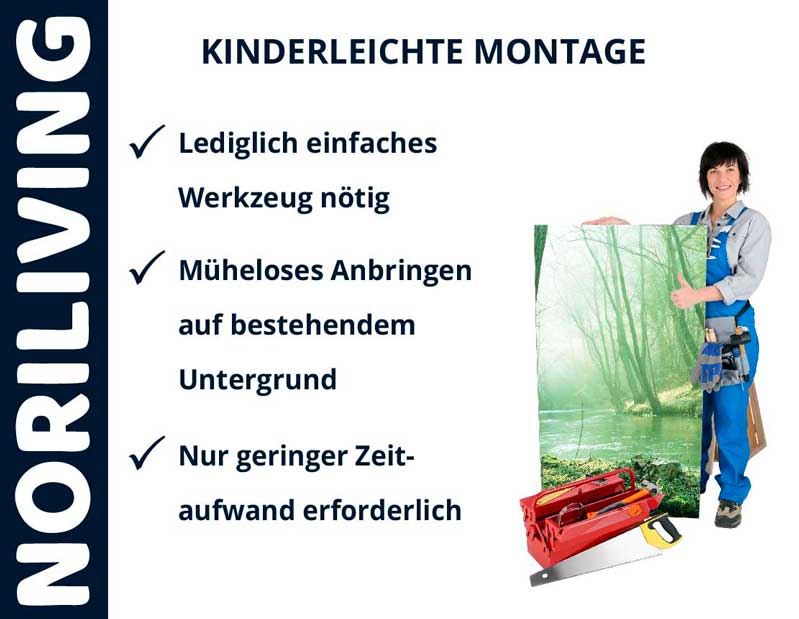 NORILIVING

KINDERLEICHTE MONTAGE

✓ Lediglich einfaches Werkzeug nötig

✓ Müheloses Anbringen auf bestehendem Untergrund

✓ Nur geringer Zeitaufwand erforderlich